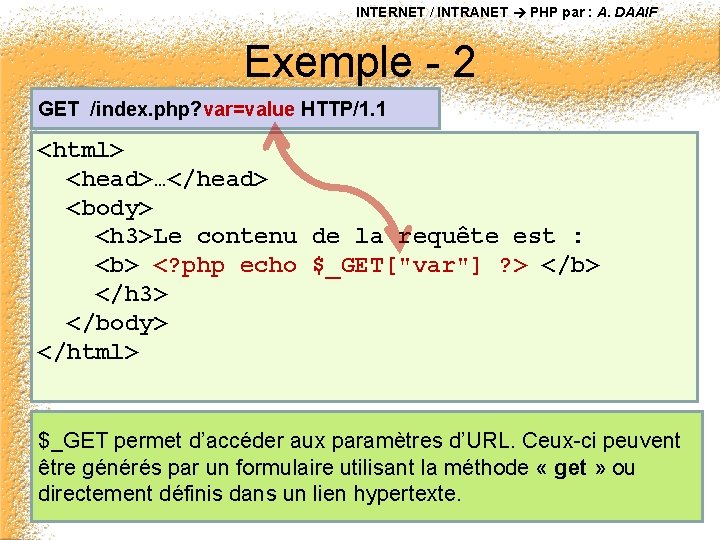 INTERNET / INTRANET → PHP par : A. DAAIF

Exemple - 2

GET /index.php?var=value HTTP/1.1

<html>
<head>…</head>
<body>
<h3>Le contenu de la requête est :
<b> <?php echo $_GET["var"] ?> </b>
</h3>
</body>
</html>

$_GET permet d'accéder aux paramètres d'URL. Ceux-ci peuvent être générés par un formulaire utilisant la méthode « get » ou directement définis dans un lien hypertexte.